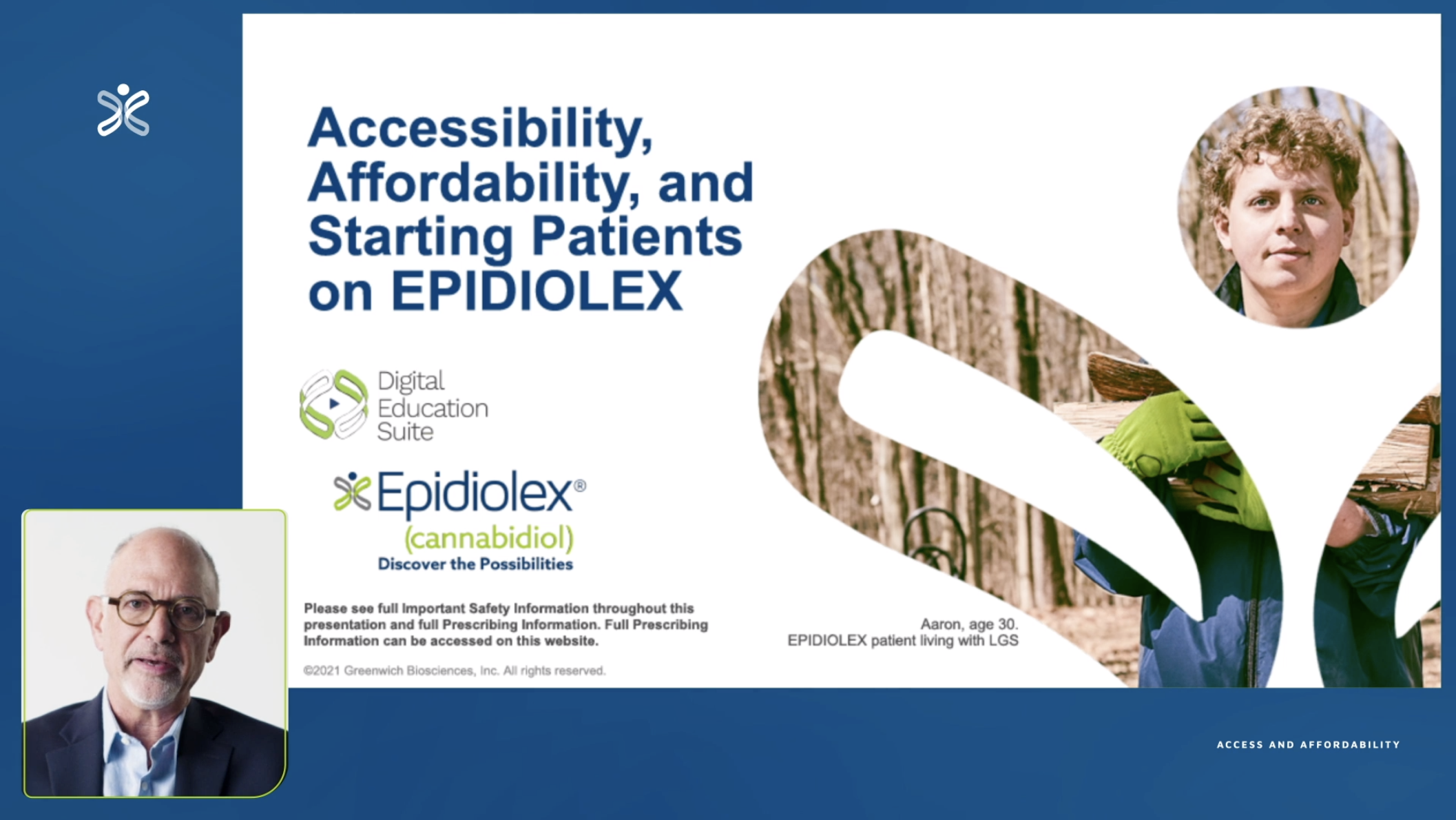 Accessibility, Affordability, and Starting Patients on EPIDIOLEX

Digital Education Suite

Epidiolex®
(cannabidiol)
Discover the Possibilities

Please see full Important Safety Information throughout this presentation and full Prescribing Information. Full Prescribing Information can be accessed on this website.

©2021 Greenwich Biosciences, Inc. All rights reserved.

Aaron, age 30.
EPIDIOLEX patient living with LGS

ACCESS AND AFFORDABILITY